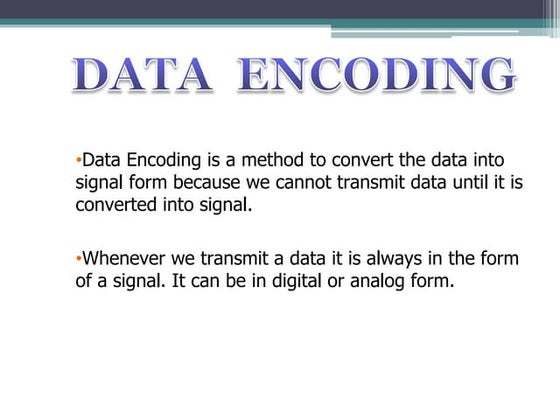 DATA ENCODING

•Data Encoding is a method to convert the data into signal form because we cannot transmit data until it is converted into signal.

•Whenever we transmit a data it is always in the form of a signal. It can be in digital or analog form.